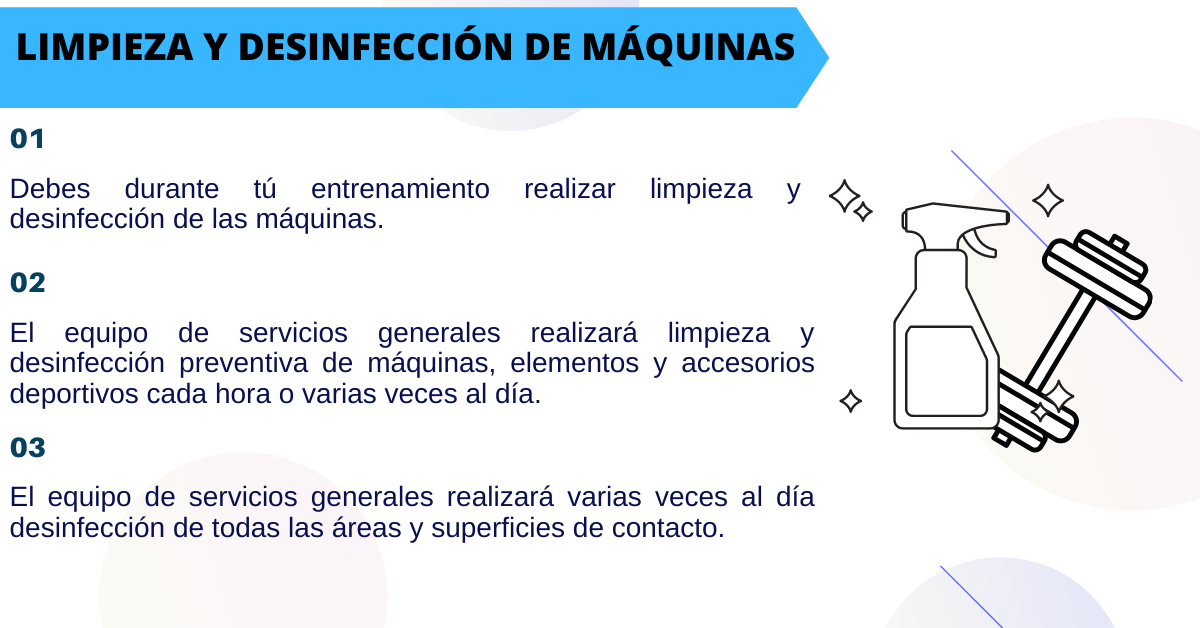 LIMPIEZA Y DESINFECCIÓN DE MÁQUINAS

01

Debes durante tú entrenamiento realizar limpieza y desinfección de las máquinas.

02

El equipo de servicios generales realizará limpieza y desinfección preventiva de máquinas, elementos y accesorios deportivos cada hora o varias veces al día.

03

El equipo de servicios generales realizará varias veces al día desinfección de todas las áreas y superficies de contacto.